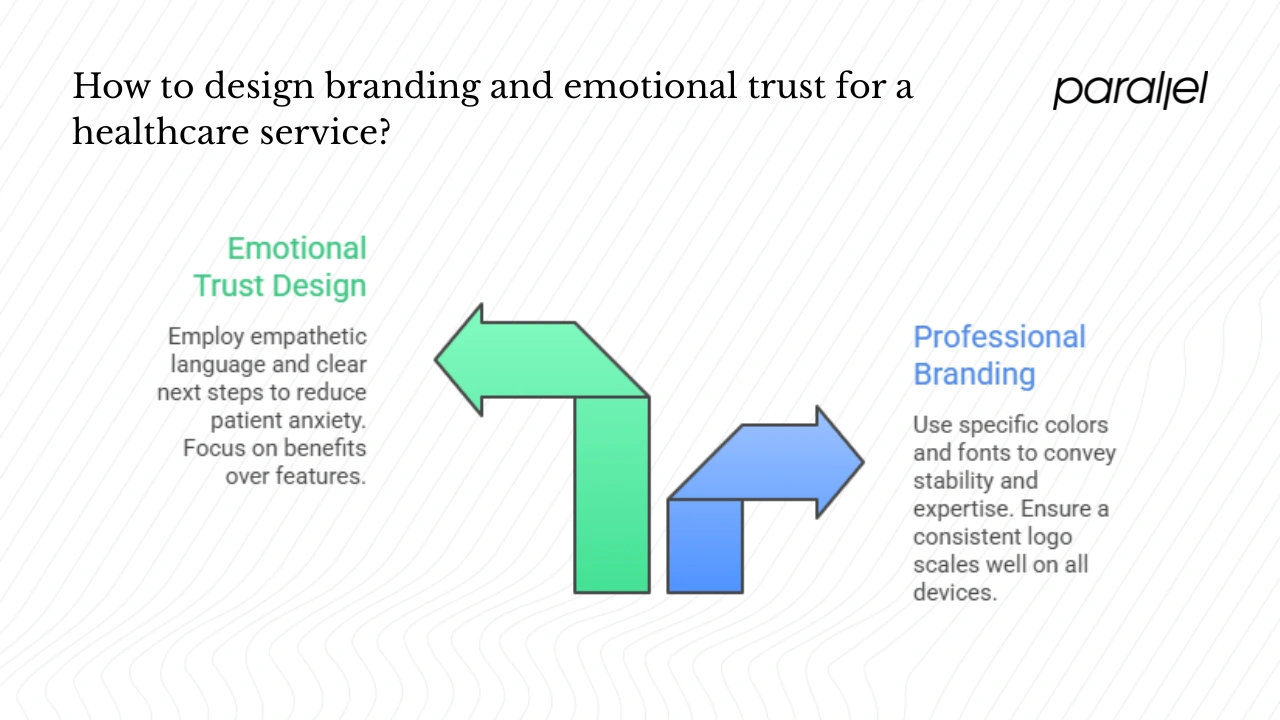 How to design branding and emotional trust for a healthcare service?

parallel

Emotional Trust Design

Employ empathetic language and clear next steps to reduce patient anxiety. Focus on benefits over features.

Professional Branding

Use specific colors and fonts to convey stability and expertise. Ensure a consistent logo scales well on all devices.